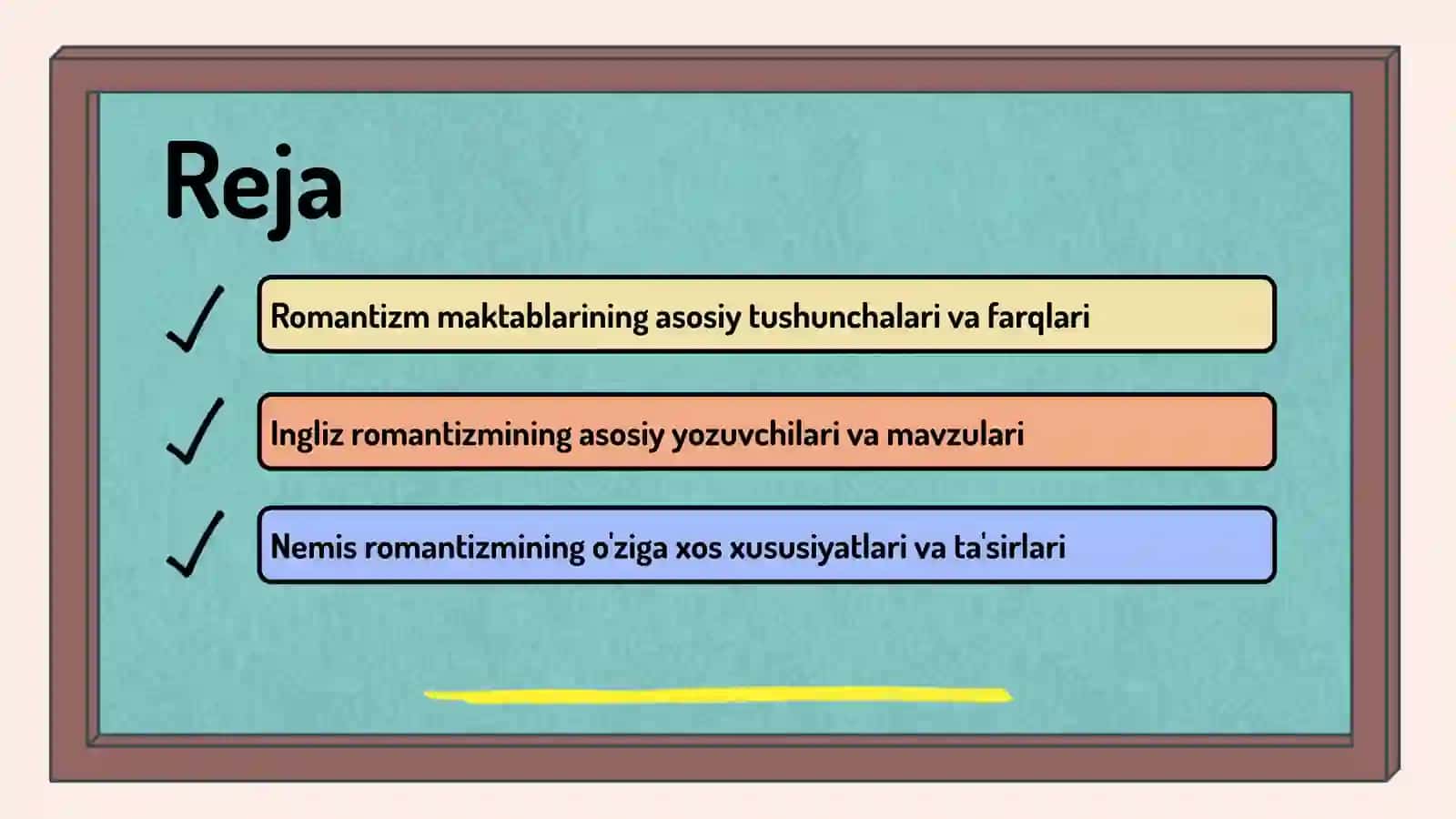 Reja

Romantizm maktablarining asosiy tushunchalari va farqlari

Ingliz romantizmining asosiy yozuvchilari va mavzulari

Nemis romantizmining o'ziga xos xususiyatlari va ta'sirlari